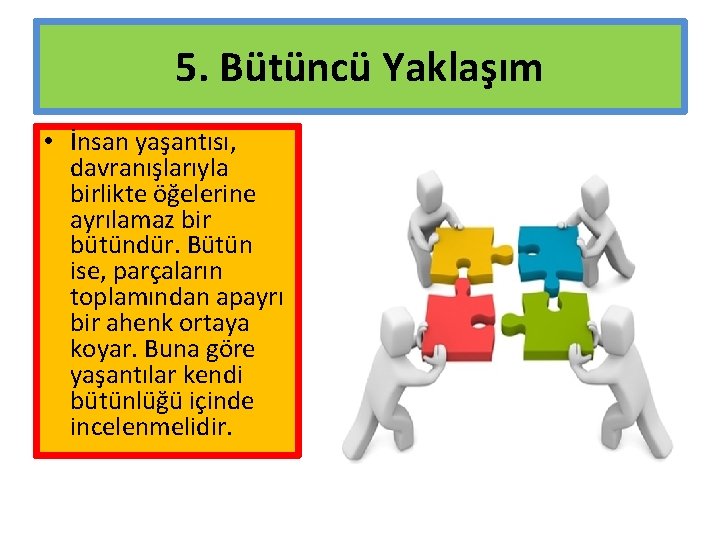 5. Bütüncü Yaklaşım

• İnsan yaşantısı, davranışlarıyla birlikte öğelerine ayrılamaz bir bütündür. Bütün ise, parçaların toplamından apayrı bir ahenk ortaya koyar. Buna göre yaşantılar kendi bütünlüğü içinde incelenmelidir.